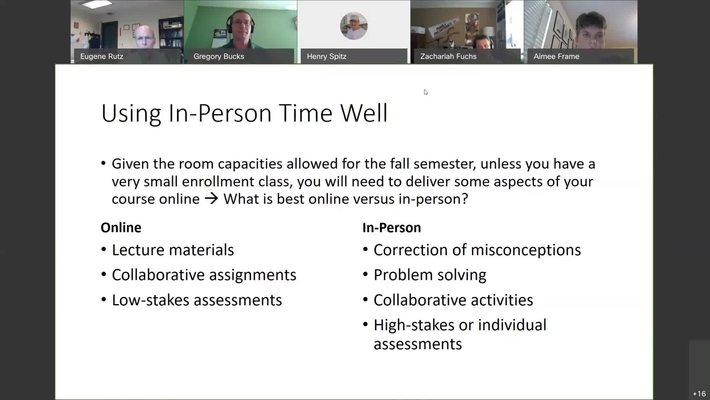 Eugene Rutz
Gregory Bucks
Henry Spitz
Zachariah Fuchs
Aimee Frame

Using In-Person Time Well

• Given the room capacities allowed for the fall semester, unless you have a very small enrollment class, you will need to deliver some aspects of your course online → What is best online versus in-person?

Online
• Lecture materials
• Collaborative assignments
• Low-stakes assessments

In-Person
• Correction of misconceptions
• Problem solving
• Collaborative activities
• High-stakes or individual assessments

+16